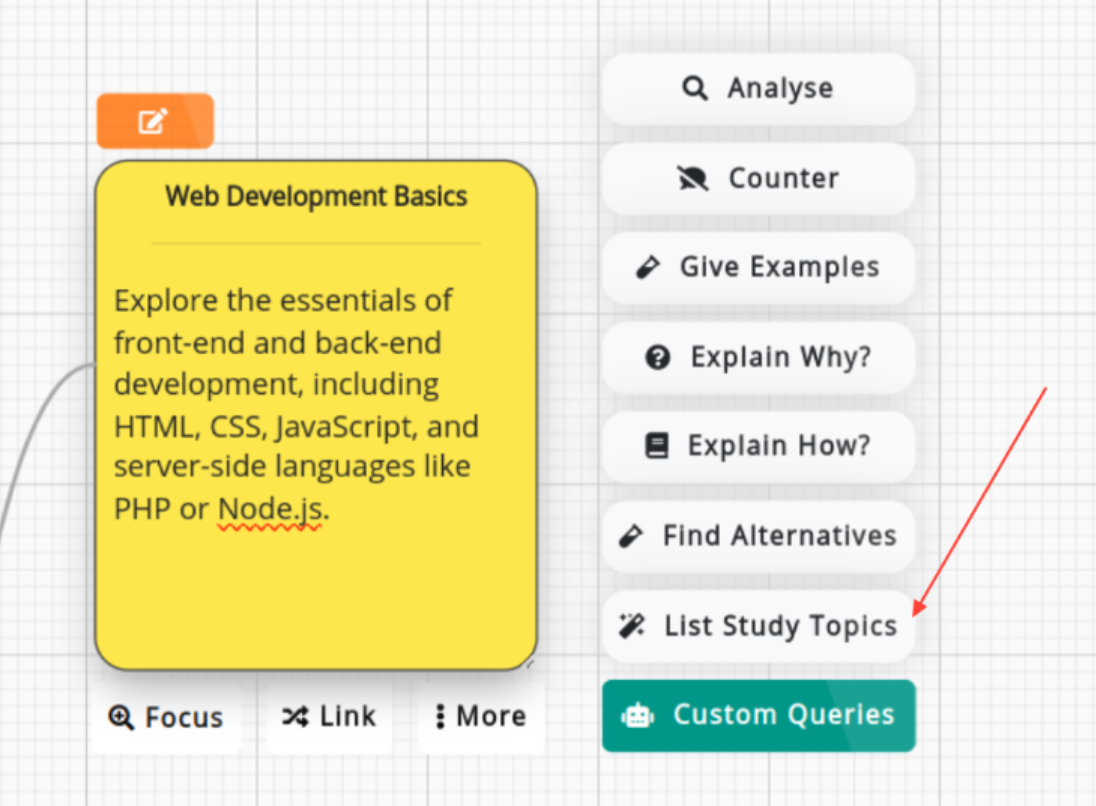 Web Development Basics

Explore the essentials of front-end and back-end development, including HTML, CSS, JavaScript, and server-side languages like PHP or Node.js.

Focus
Link
More

Analyse
Counter
Give Examples
Explain Why?
Explain How?
Find Alternatives
List Study Topics
Custom Queries